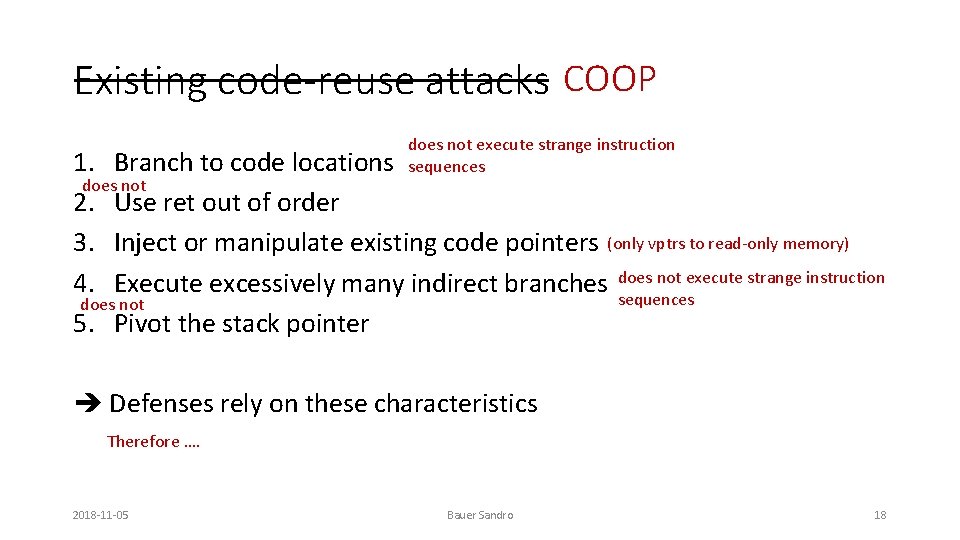 Existing code-reuse attacks COOP

1. Branch to code locations does not execute strange instruction sequences

does not
2. Use ret out of order

3. Inject or manipulate existing code pointers (only vptrs to read-only memory)

4. Execute excessively many indirect branches does not execute strange instruction sequences

does not
5. Pivot the stack pointer

➔ Defenses rely on these characteristics

Therefore ….

2018-11-05

Bauer Sandro

18